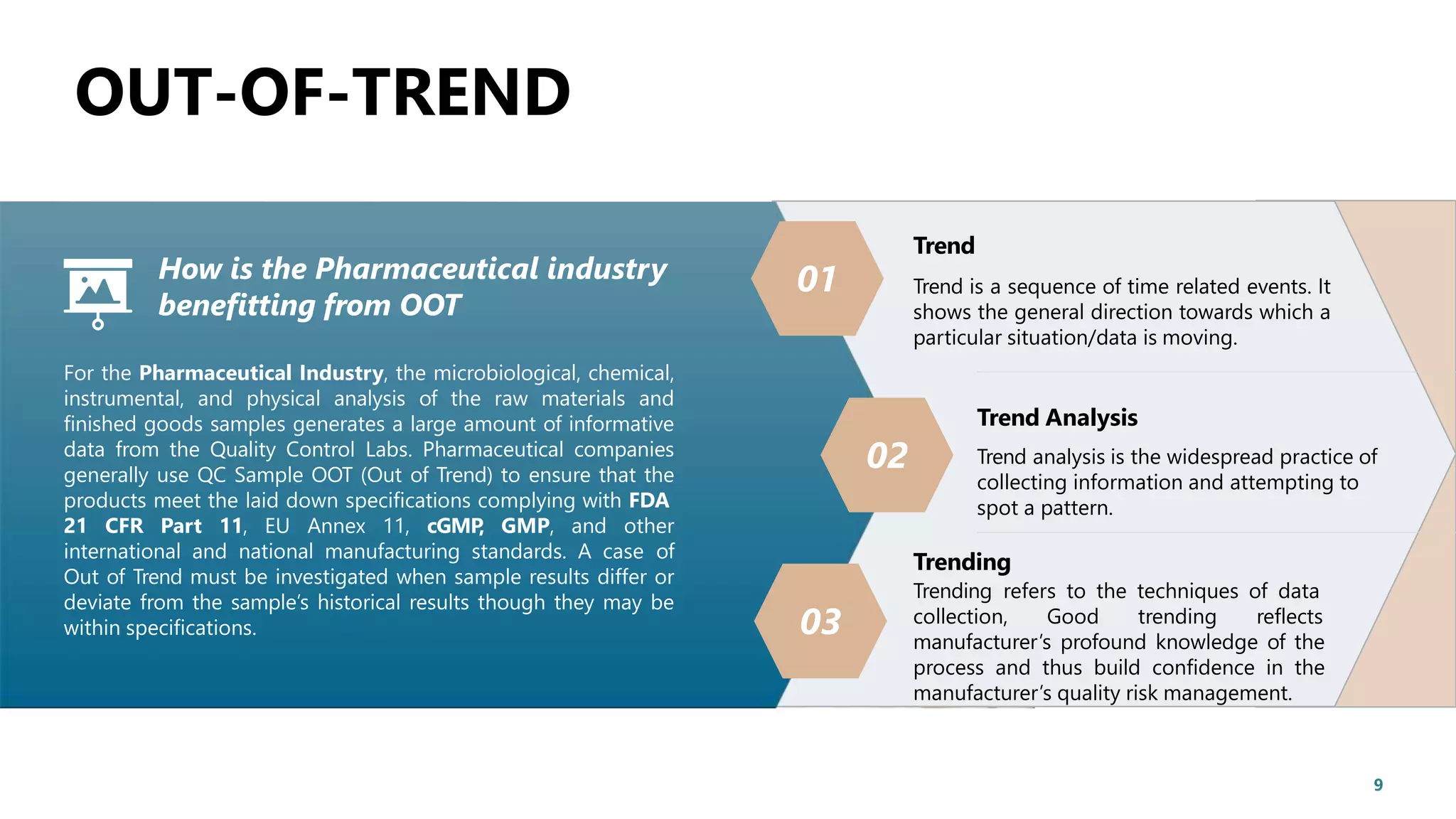 OUT-OF-TREND

How is the Pharmaceutical industry benefitting from OOT

For the Pharmaceutical Industry, the microbiological, chemical, instrumental, and physical analysis of the raw materials and finished goods samples generates a large amount of informative data from the Quality Control Labs. Pharmaceutical companies generally use QC Sample OOT (Out of Trend) to ensure that the products meet the laid down specifications complying with FDA 21 CFR Part 11, EU Annex 11, cGMP, GMP, and other international and national manufacturing standards. A case of Out of Trend must be investigated when sample results differ or deviate from the sample's historical results though they may be within specifications.

01

Trend

Trend is a sequence of time related events. It shows the general direction towards which a particular situation/data is moving.

02

Trend Analysis

Trend analysis is the widespread practice of collecting information and attempting to spot a pattern.

03

Trending

Trending refers to the techniques of data collection, Good trending reflects manufacturer's profound knowledge of the process and thus build confidence in the manufacturer's quality risk management.

9